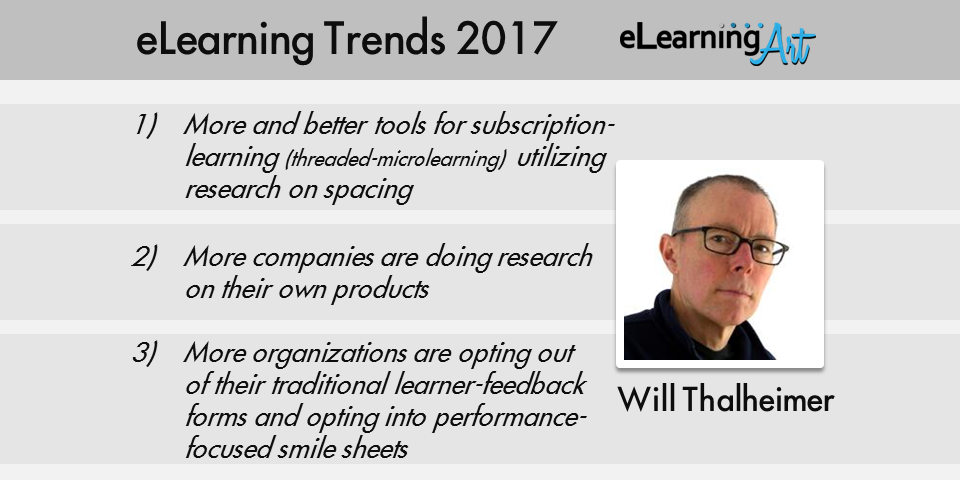 eLearning Trends 2017

eLearning Art

1) More and better tools for subscription-learning (threaded-microlearning) utilizing research on spacing

2) More companies are doing research on their own products

3) More organizations are opting out of their traditional learner-feedback forms and opting into performance-focused smile sheets

Will Thalheimer